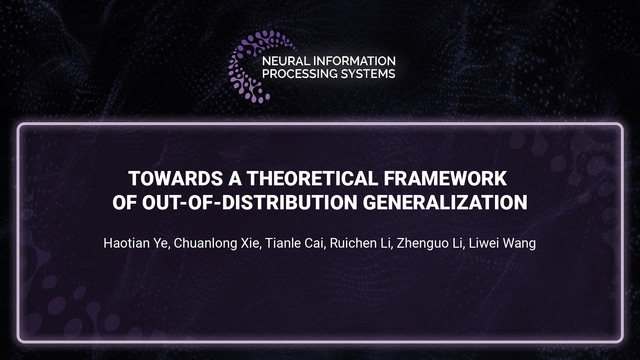 NEURAL INFORMATION PROCESSING SYSTEMS

TOWARDS A THEORETICAL FRAMEWORK OF OUT-OF-DISTRIBUTION GENERALIZATION

Haotian Ye, Chuanlong Xie, Tianle Cai, Ruichen Li, Zhenguo Li, Liwei Wang